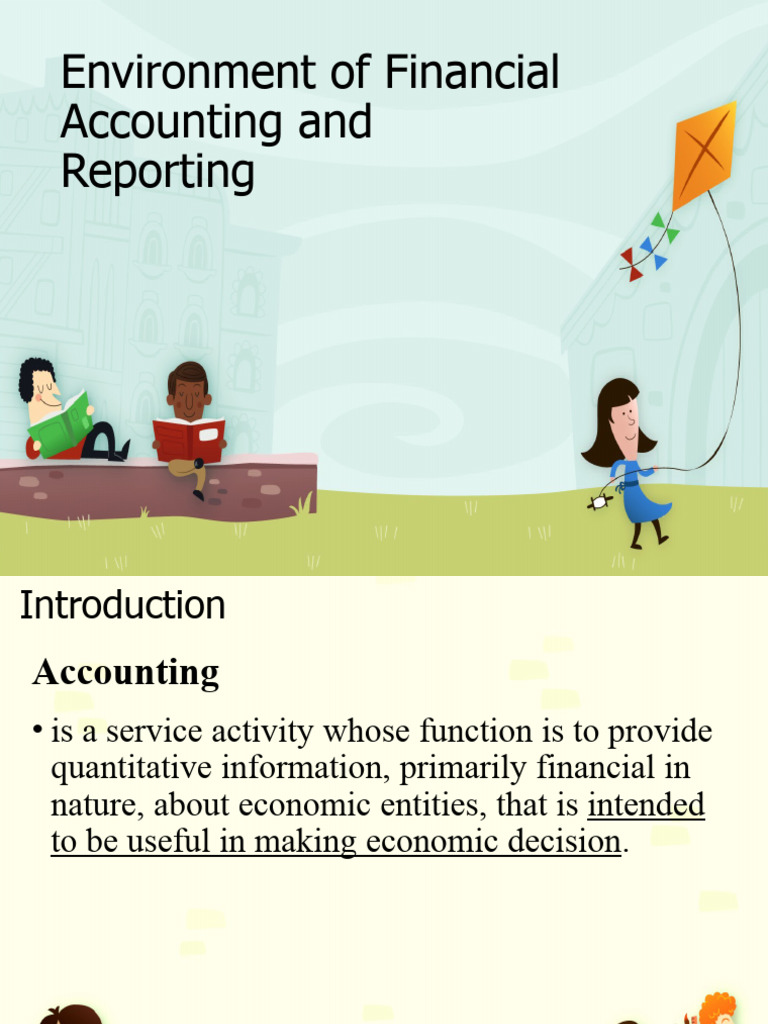 Environment of Financial Accounting and Reporting

Introduction

Accounting

• is a service activity whose function is to provide quantitative information, primarily financial in nature, about economic entities, that is intended to be useful in making economic decision.